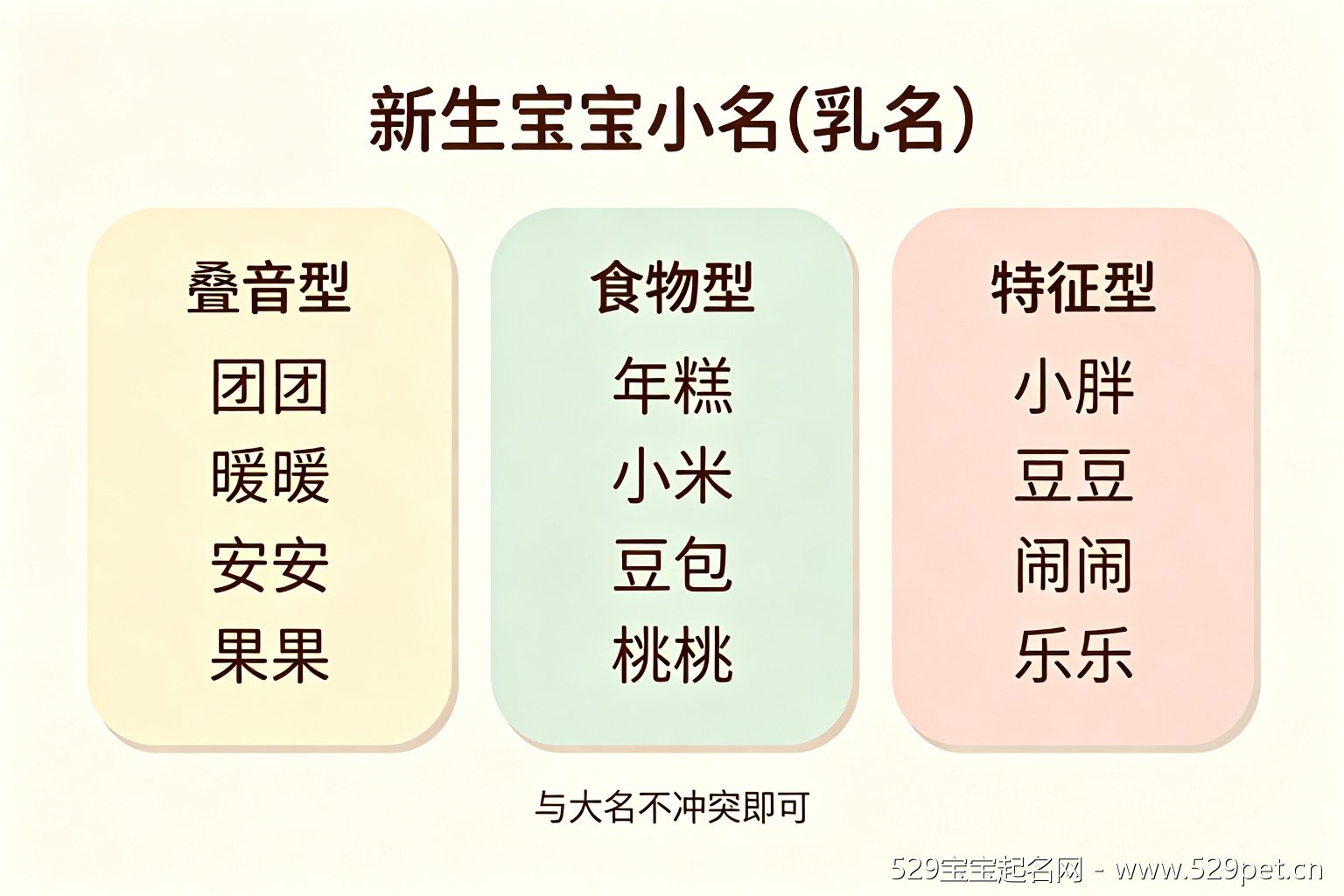 新生宝宝小名(乳名)

叠音型
团团
暖暖
安安
果果

食物型
年糕
小米
豆包
桃桃

特征型
小胖
豆豆
闹闹
乐乐

与大名不冲突即可

529宝宝起名网 - www.529pet.cn